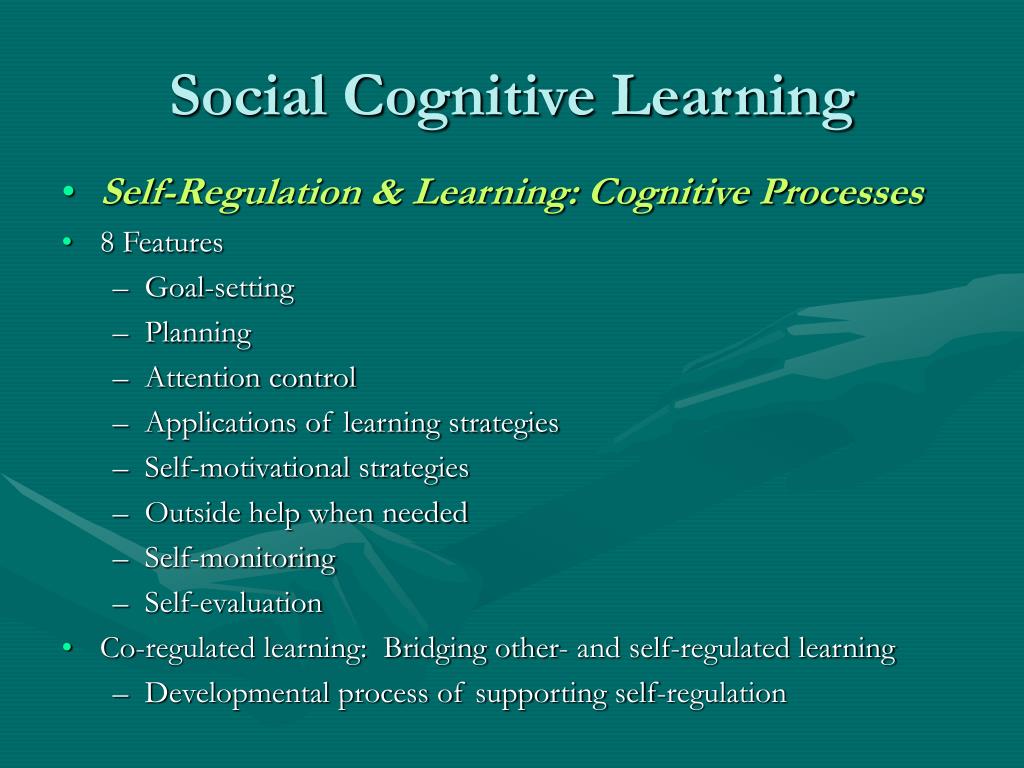 Social Cognitive Learning

• Self-Regulation & Learning: Cognitive Processes
• 8 Features
– Goal-setting
– Planning
– Attention control
– Applications of learning strategies
– Self-motivational strategies
– Outside help when needed
– Self-monitoring
– Self-evaluation
• Co-regulated learning: Bridging other- and self-regulated learning
– Developmental process of supporting self-regulation